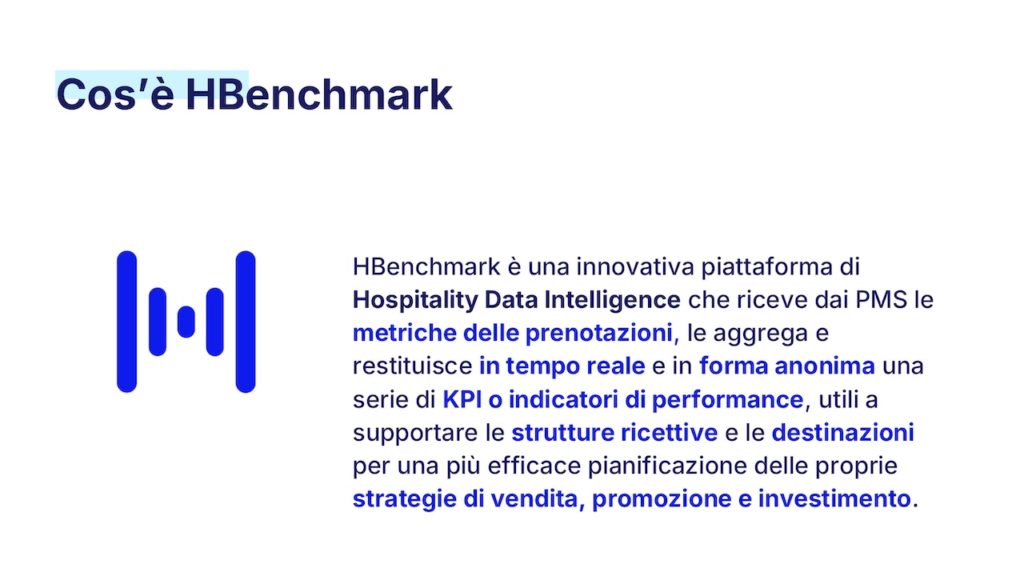 Cos'è HBenchmark

HBenchmark è una innovativa piattaforma di Hospitality Data Intelligence che riceve dai PMS le metriche delle prenotazioni, le aggrega e restituisce in tempo reale e in forma anonima una serie di KPI o indicatori di performance, utili a supportare le strutture ricettive e le destinazioni per una più efficace pianificazione delle proprie strategie di vendita, promozione e investimento.